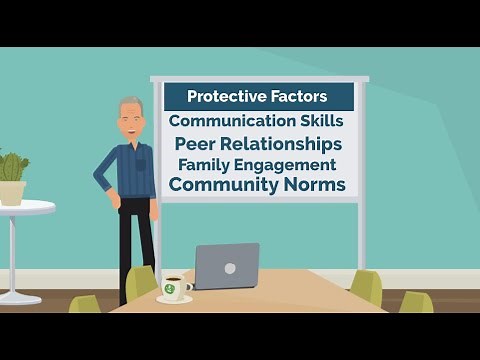 Protective Factors
Communication Skills
Peer Relationships
Family Engagement
Community Norms